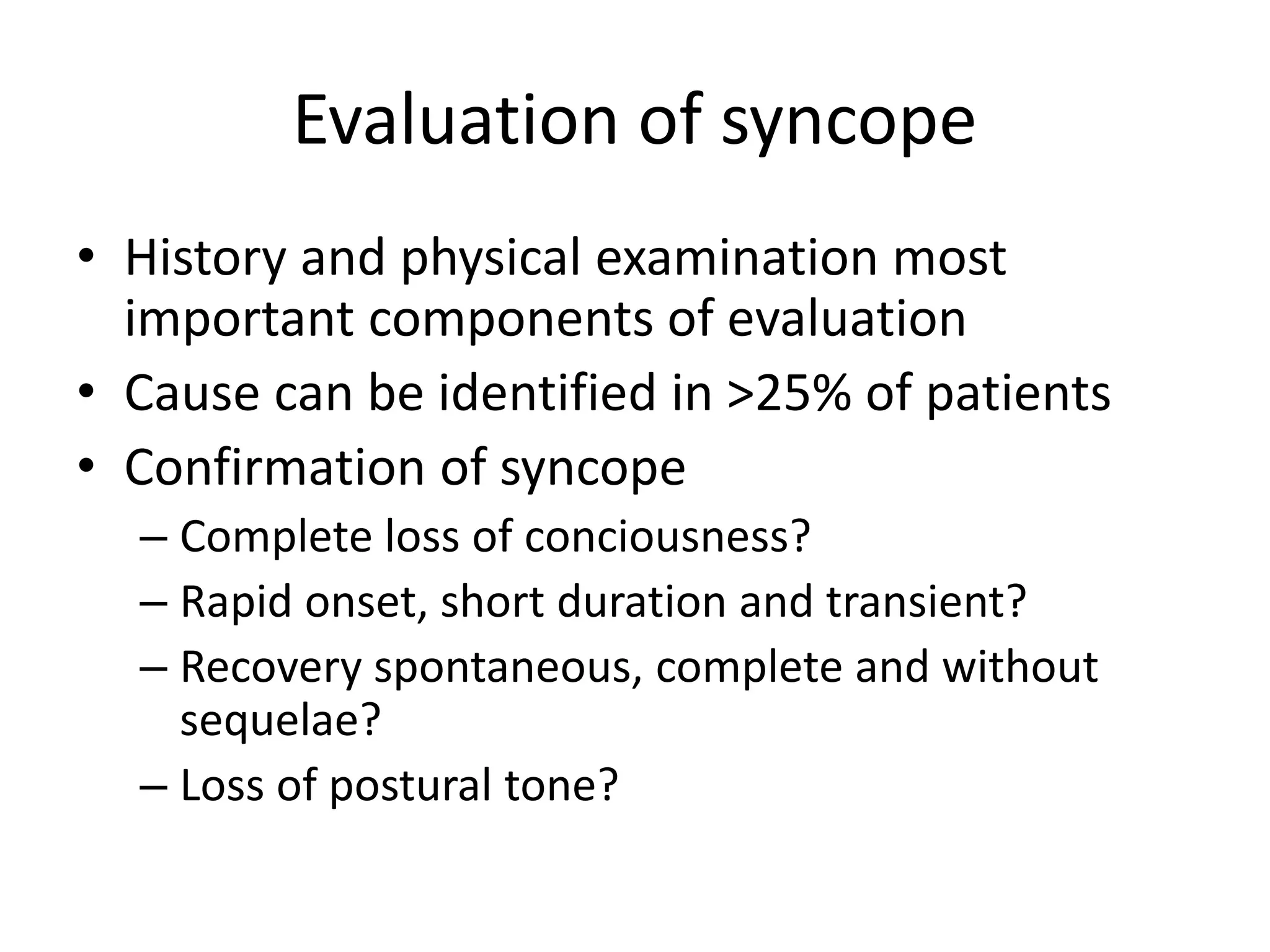 Evaluation of syncope

• History and physical examination most important components of evaluation
• Cause can be identified in >25% of patients
• Confirmation of syncope
– Complete loss of conciousness?
– Rapid onset, short duration and transient?
– Recovery spontaneous, complete and without sequelae?
– Loss of postural tone?